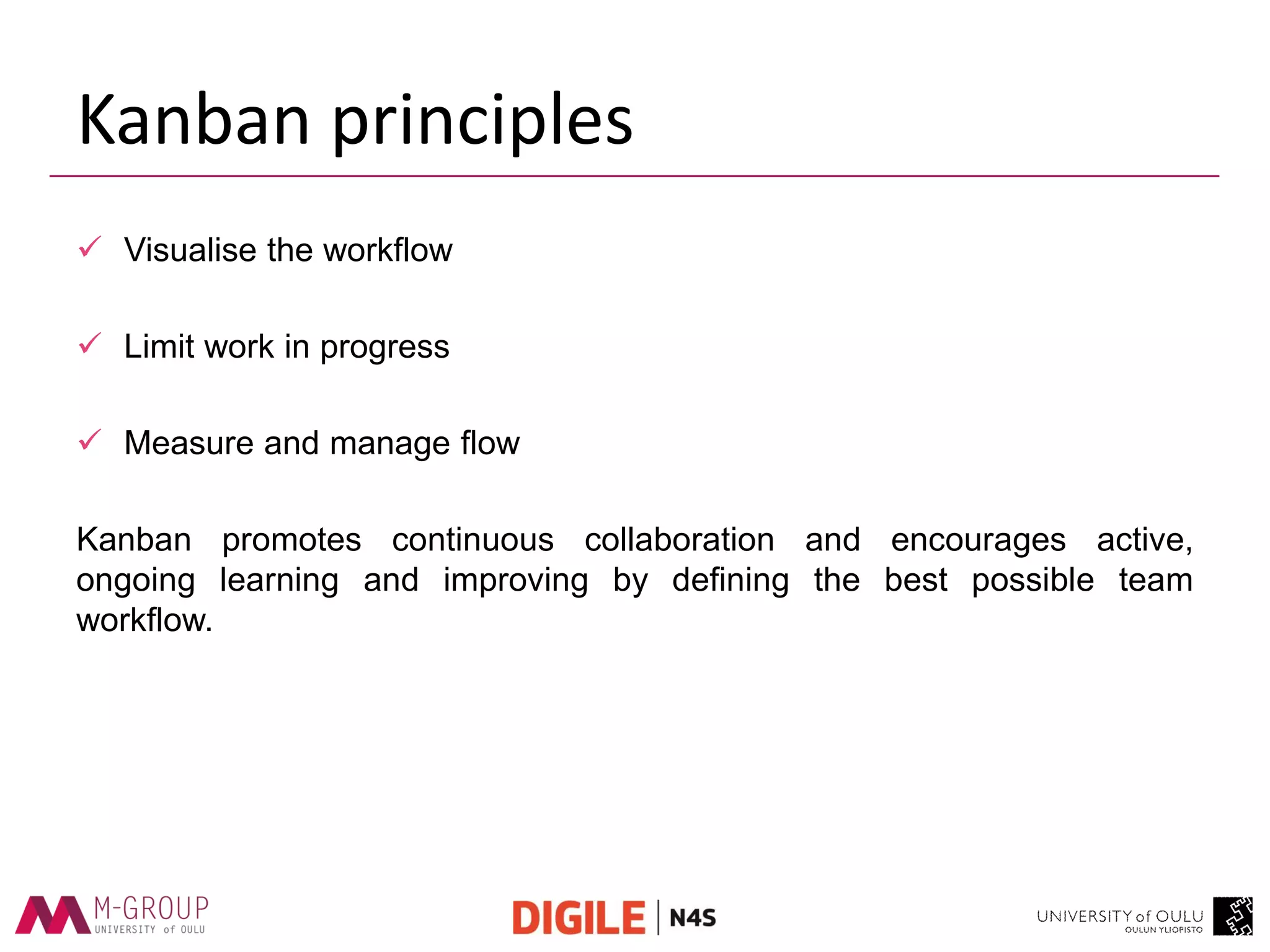 Kanban principles

✓ Visualise the workflow

✓ Limit work in progress

✓ Measure and manage flow

Kanban promotes continuous collaboration and encourages active, ongoing learning and improving by defining the best possible team workflow.

M-GROUP
UNIVERSITY of OULU

DIGILE | N4S

UNIVERSITY of OULU
OULUN YLIOPISTO